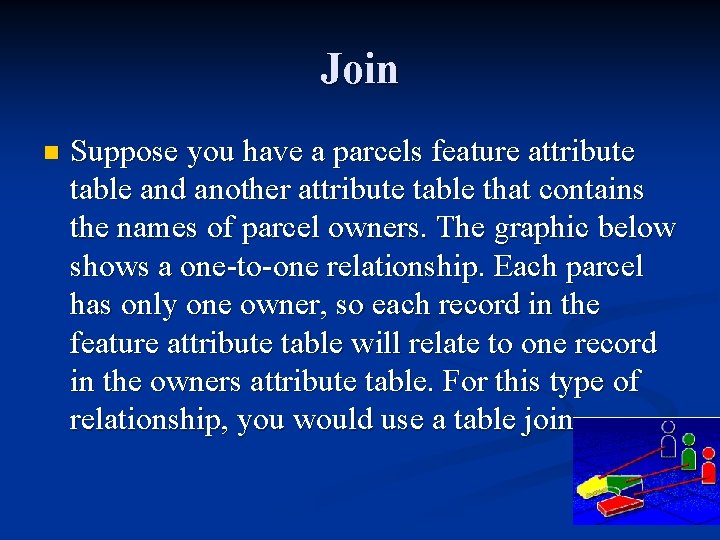 Join

Suppose you have a parcels feature attribute table and another attribute table that contains the names of parcel owners. The graphic below shows a one-to-one relationship. Each parcel has only one owner, so each record in the feature attribute table will relate to one record in the owners attribute table. For this type of relationship, you would use a table join